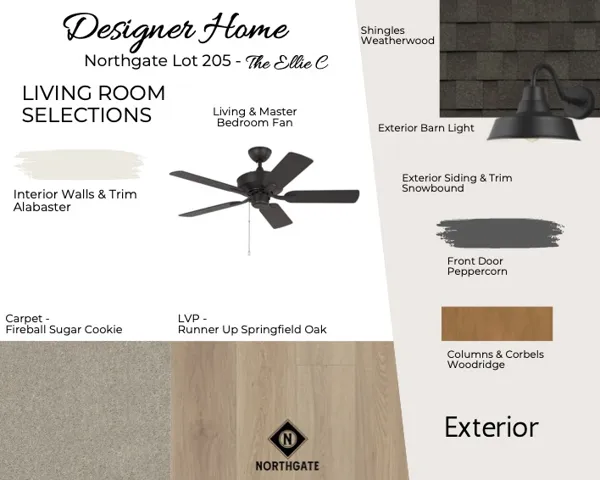 Designer Home
Northgate Lot 205 - The Ellie C

LIVING ROOM SELECTIONS

Living & Master Bedroom Fan

Interior Walls & Trim
Alabaster

Carpet -
Fireball Sugar Cookie

LVP -
Runner Up Springfield Oak

N
NORTHGATE

Shingles
Weatherwood

Exterior Barn Light

Exterior Siding & Trim
Snowbound

Front Door
Peppercorn

Columns & Corbels
Woodridge

Exterior